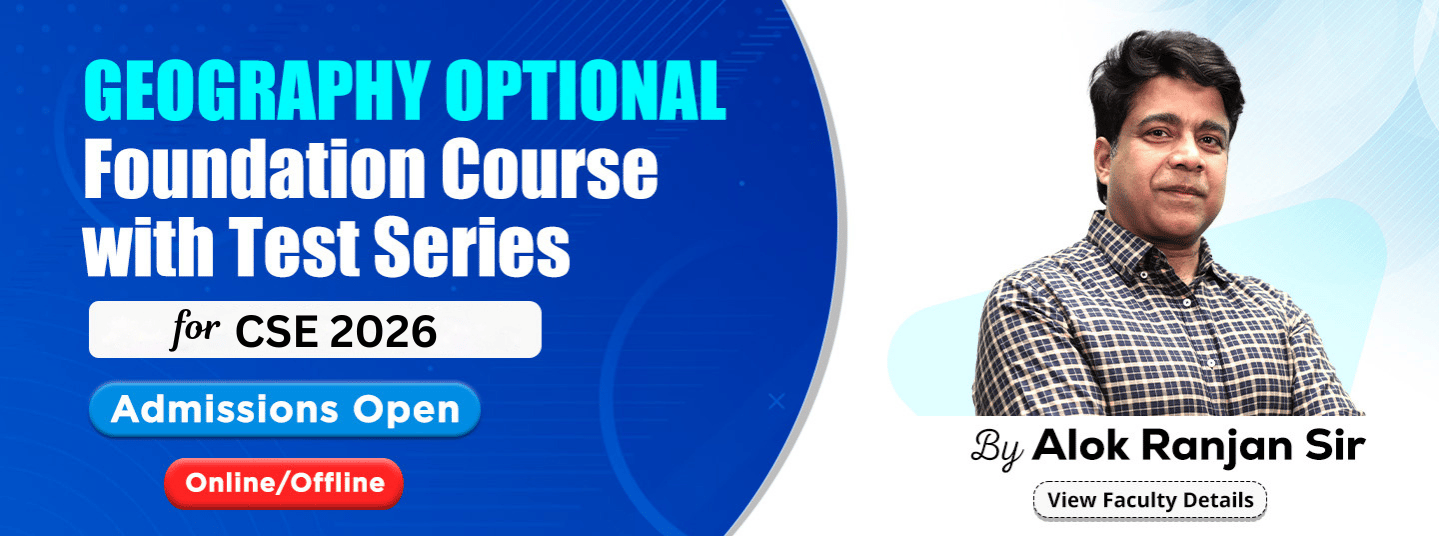 GEOGRAPHY OPTIONAL
Foundation Course with Test Series

for CSE 2026

Admissions Open

Online/Offline

By Alok Ranjan Sir

View Faculty Details